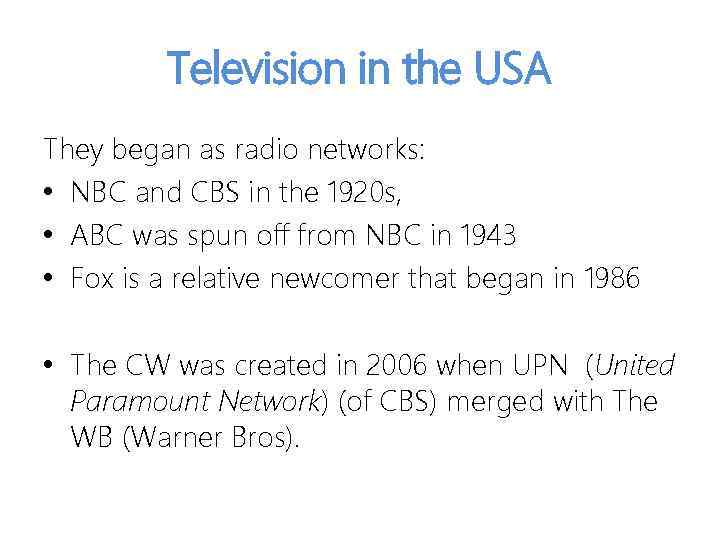 Television in the USA

They began as radio networks:
• NBC and CBS in the 1920s,
• ABC was spun off from NBC in 1943
• Fox is a relative newcomer that began in 1986

• The CW was created in 2006 when UPN (United Paramount Network) (of CBS) merged with The WB (Warner Bros).